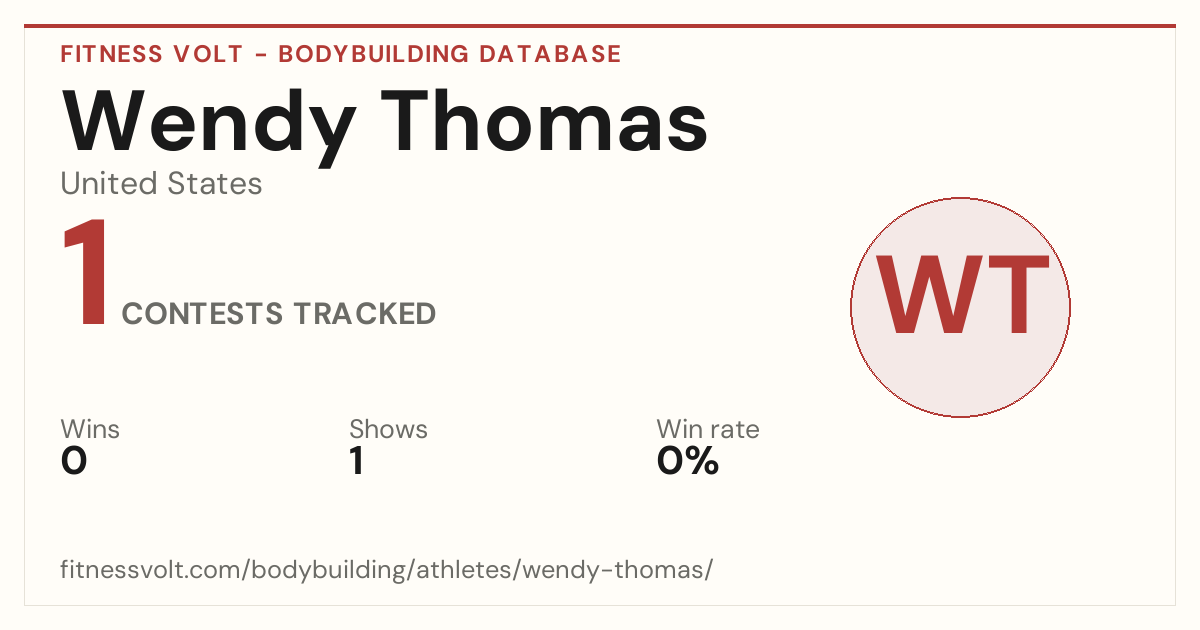 FITNESS VOLT - BODYBUILDING DATABASE

Wendy Thomas

United States

1 CONTESTS TRACKED

WT

Wins
0

Shows
1

Win rate
0%

fitnessvolt.com/bodybuilding/athletes/wendy-thomas/